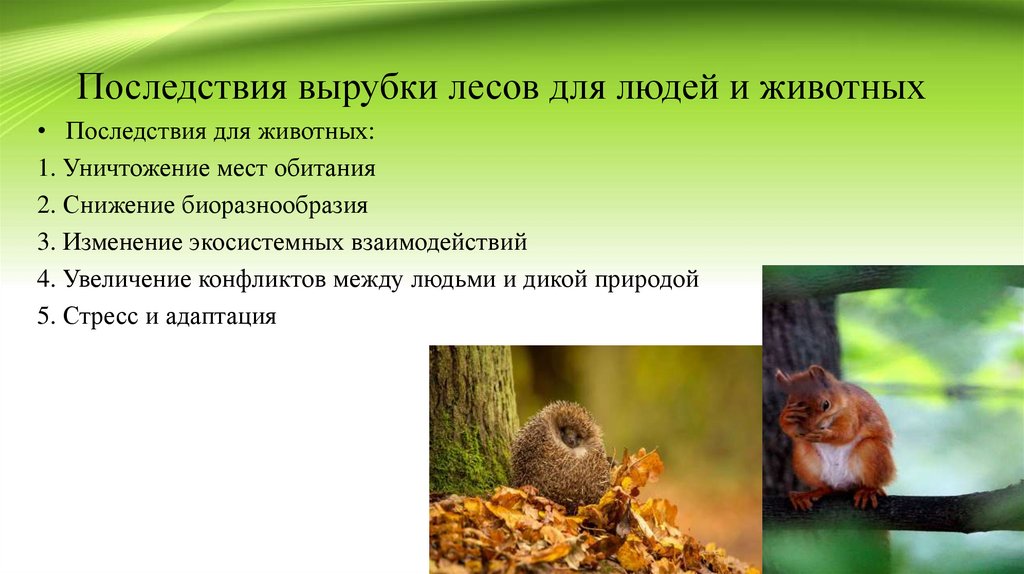 Последствия вырубки лесов для людей и животных

• Последствия для животных:

1. Уничтожение мест обитания

2. Снижение биоразнообразия

3. Изменение экосистемных взаимодействий

4. Увеличение конфликтов между людьми и дикой природой

5. Стресс и адаптация